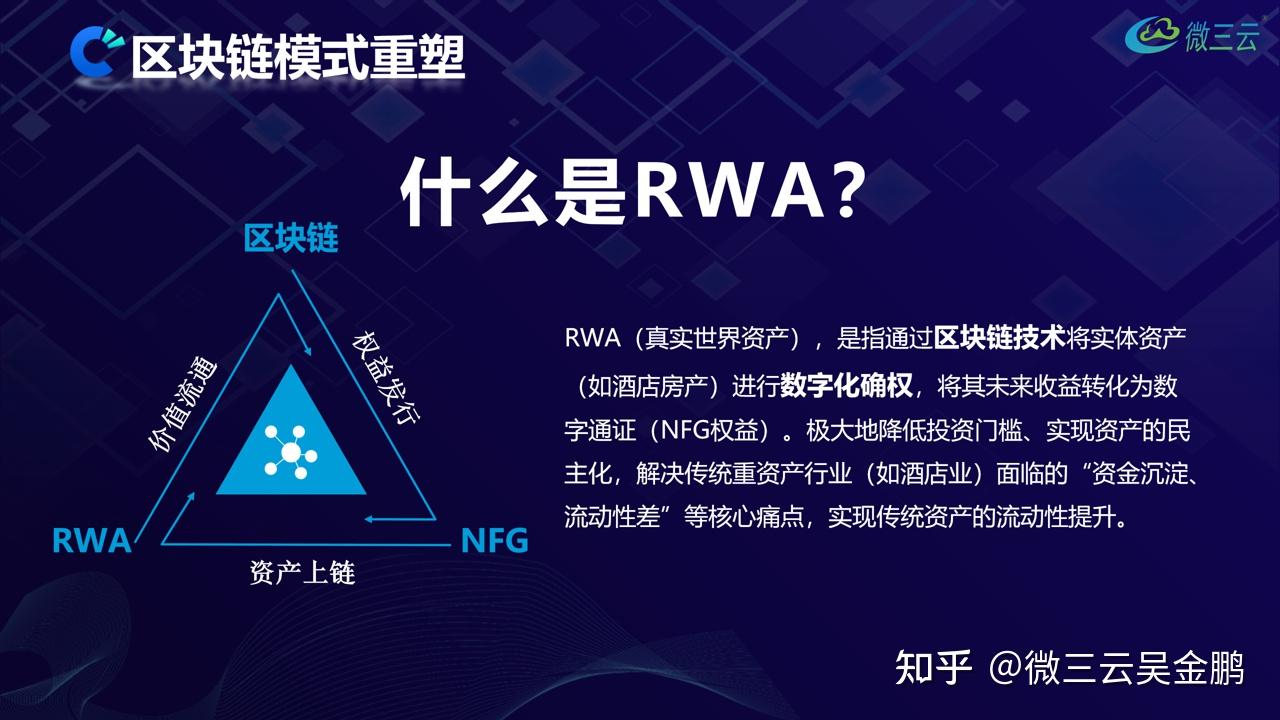 区块链模式重塑

微三云

什么是RWA？

区块链

权益发行

价值流通

RWA

NFG

资产上链

RWA（真实世界资产），是指通过区块链技术将实体资产（如酒店房产）进行数字化确权，将其未来收益转化为数字通证（NFG权益）。极大地降低投资门槛、实现资产的民主化，解决传统重资产行业（如酒店业）面临的“资金沉淀、流动性差”等核心痛点，实现传统资产的流动性提升。

知乎 @微三云吴金鹏